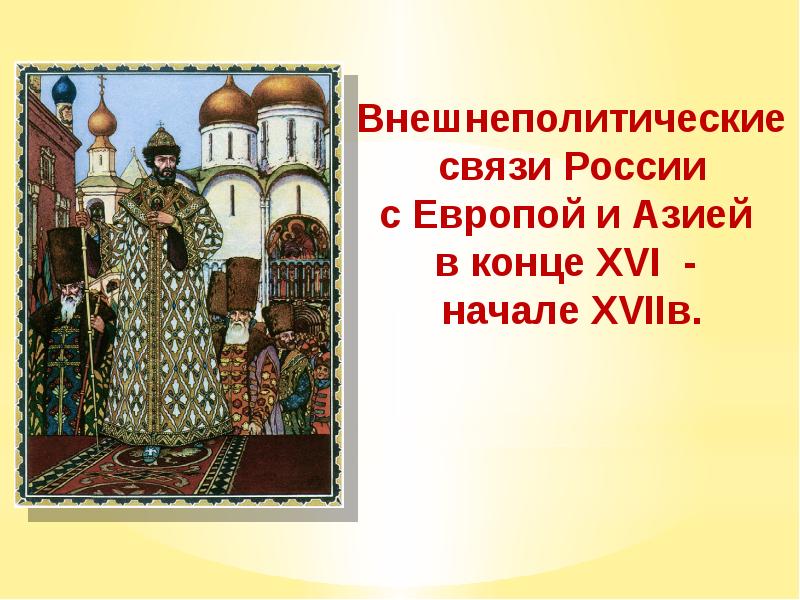 Внешнеполитические связи России с Европой и Азией в конце XVI - начале XVIIв.